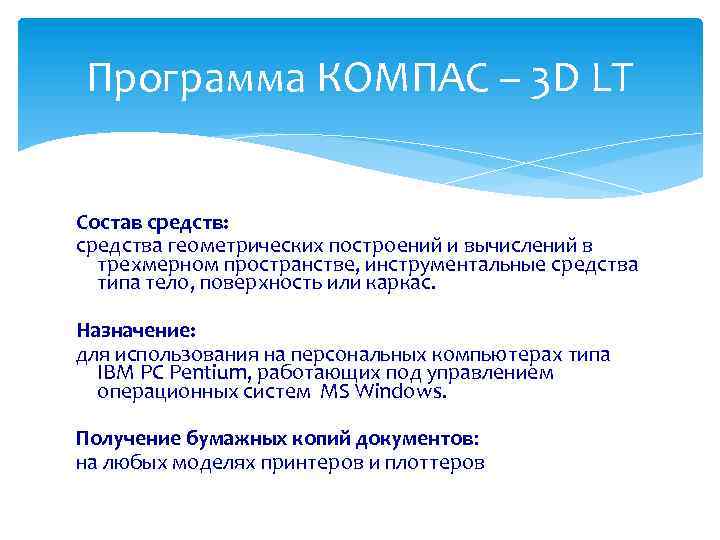 Программа КОМПАС – 3D LT

Состав средств:
средства геометрических построений и вычислений в трехмерном пространстве, инструментальные средства типа тело, поверхность или каркас.

Назначение:
для использования на персональных компьютерах типа IBM PC Pentium, работающих под управлением операционных систем MS Windows.

Получение бумажных копий документов:
на любых моделях принтеров и плоттеров